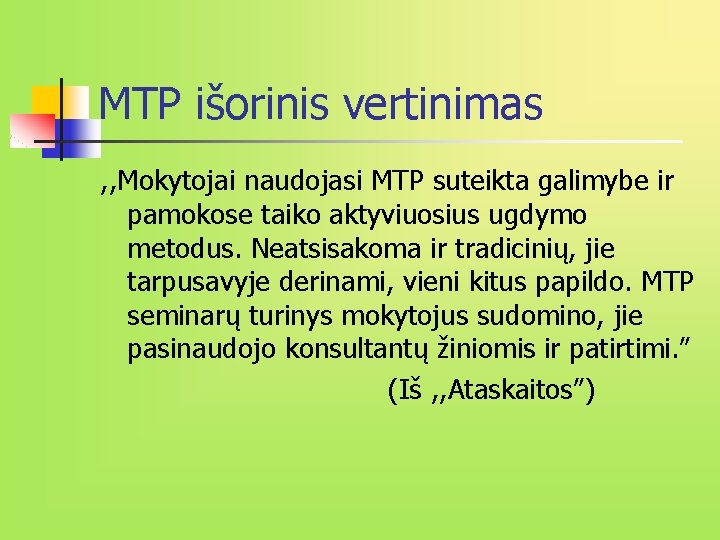 MTP išorinis vertinimas

,,Mokytojai naudojasi MTP suteikta galimybe ir pamokose taiko aktyviuosius ugdymo metodus. Neatsisakoma ir tradicinių, jie tarpusavyje derinami, vieni kitus papildo. MTP seminarų turinys mokytojus sudomino, jie pasinaudojo konsultantų žiniomis ir patirtimi.”

(Iš ,,Ataskaitos”)